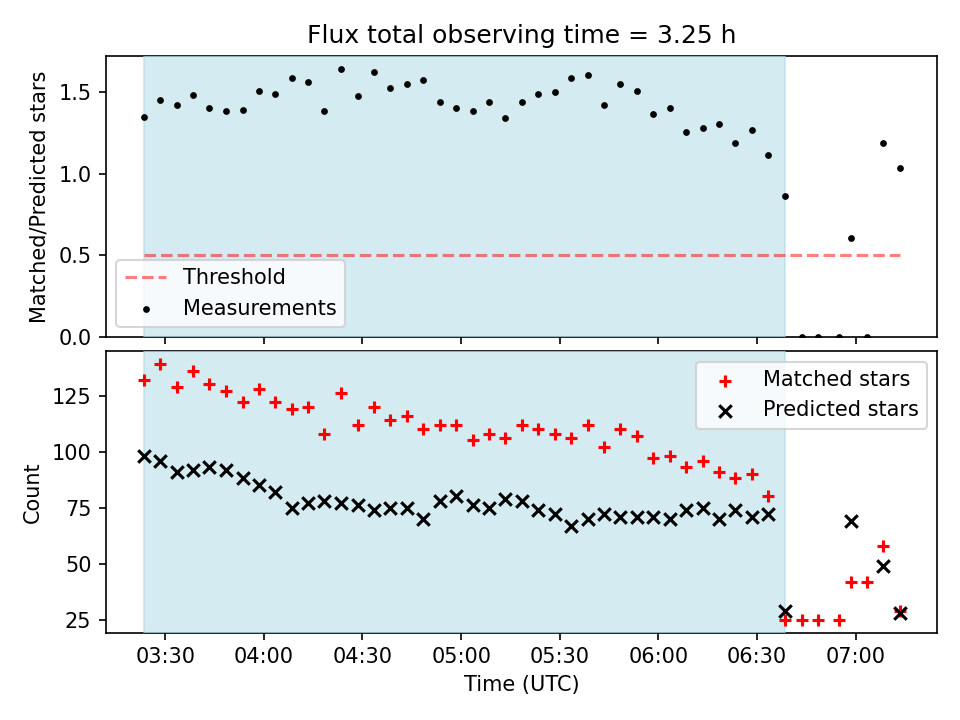 Flux total observing time = 3.25 h

Matched/Predicted stars

1.5
1.0
0.5
0.0

Threshold
Measurements

Count

125
100
75
50
25

Matched stars
Predicted stars

03:30
04:00
04:30
05:00
05:30
06:00
06:30
07:00

Time (UTC)